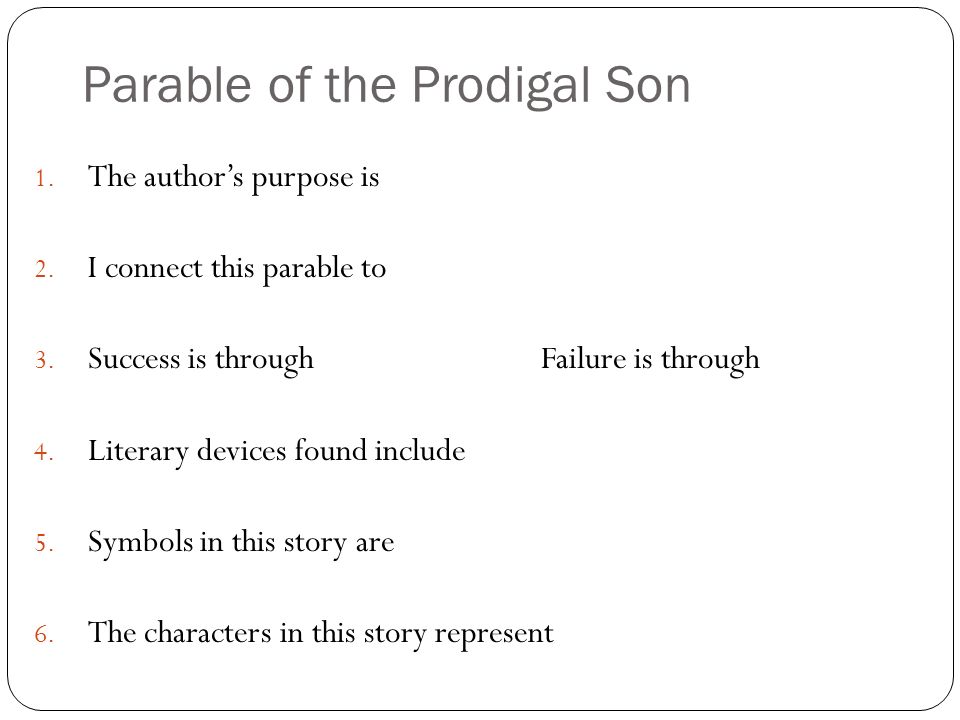 Parable of the Prodigal Son

1. The author's purpose is

2. I connect this parable to

3. Success is through Failure is through

4. Literary devices found include

5. Symbols in this story are

6. The characters in this story represent